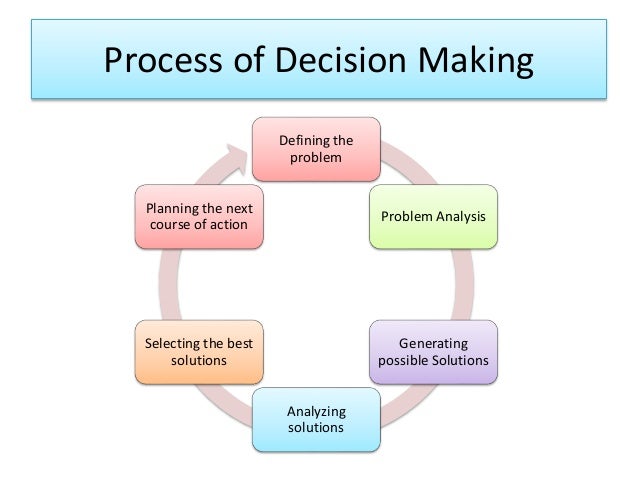 Process of Decision Making

Defining the problem

Problem Analysis

Generating possible Solutions

Analyzing solutions

Selecting the best solutions

Planning the next course of action